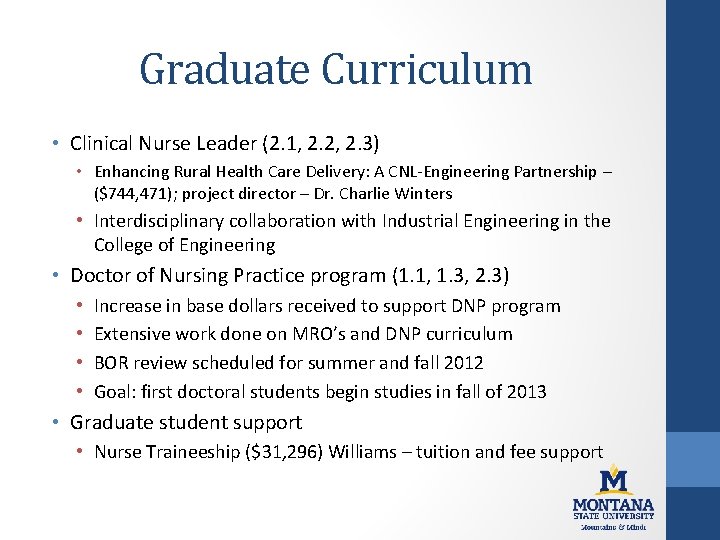 Graduate Curriculum

• Clinical Nurse Leader (2.1, 2.2, 2.3)
  • Enhancing Rural Health Care Delivery: A CNL-Engineering Partnership – ($744,471); project director – Dr. Charlie Winters
  • Interdisciplinary collaboration with Industrial Engineering in the College of Engineering
• Doctor of Nursing Practice program (1.1, 1.3, 2.3)
  • Increase in base dollars received to support DNP program
  • Extensive work done on MRO's and DNP curriculum
  • BOR review scheduled for summer and fall 2012
  • Goal: first doctoral students begin studies in fall of 2013
• Graduate student support
  • Nurse Traineeship ($31,296) Williams – tuition and fee support

M
MONTANA
STATE UNIVERSITY
Mountains & Minds